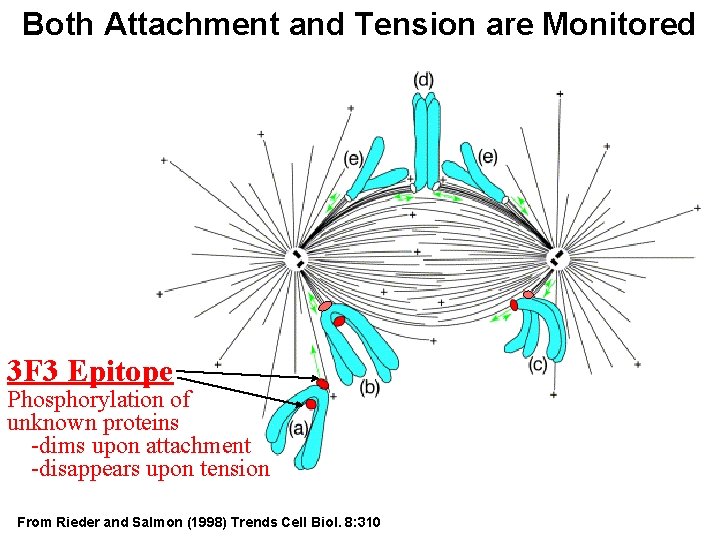 Both Attachment and Tension are Monitored

(d)

(e)

(e)

(b)

(c)

(a)

3F3 Epitope
Phosphorylation of unknown proteins
-dims upon attachment
-disappears upon tension

From Rieder and Salmon (1998) Trends Cell Biol. 8:310